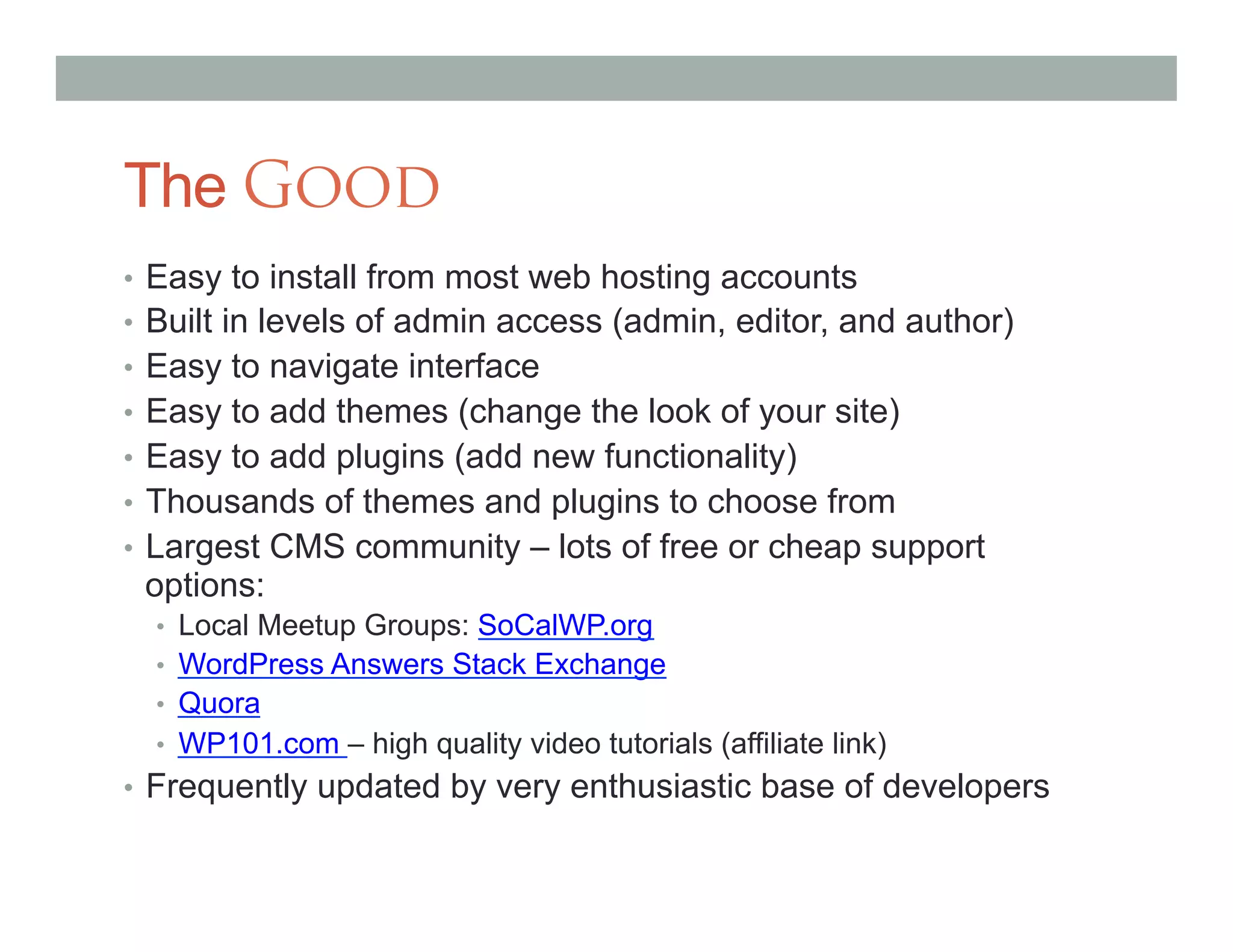 The GOOD

• Easy to install from most web hosting accounts
• Built in levels of admin access (admin, editor, and author)
• Easy to navigate interface
• Easy to add themes (change the look of your site)
• Easy to add plugins (add new functionality)
• Thousands of themes and plugins to choose from
• Largest CMS community – lots of free or cheap support options:
  • Local Meetup Groups: SoCalWP.org
  • WordPress Answers Stack Exchange
  • Quora
  • WP101.com – high quality video tutorials (affiliate link)
• Frequently updated by very enthusiastic base of developers